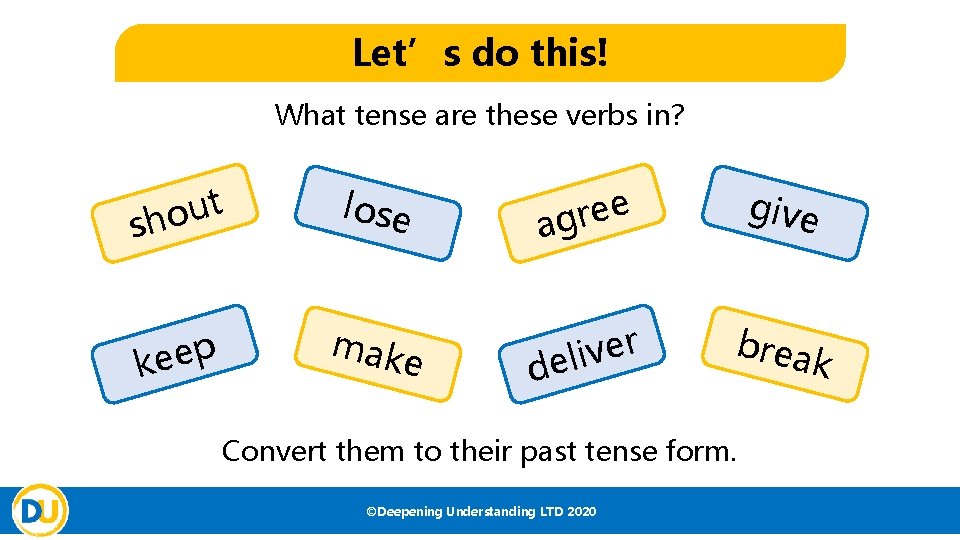 Let’s do this!

What tense are these verbs in?

shout

lose

agree

give

keep

make

deliver

break

Convert them to their past tense form.

DU

©Deepening Understanding LTD 2020